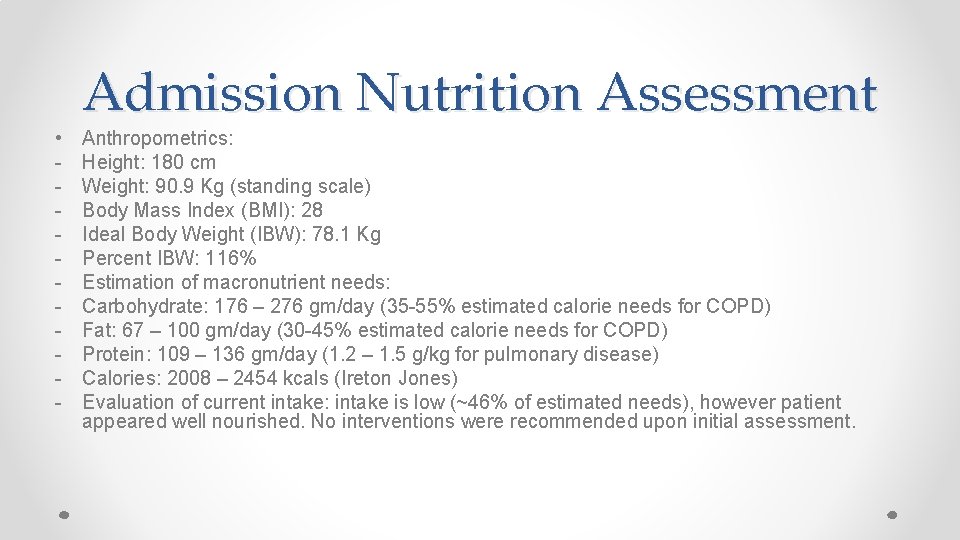 Admission Nutrition Assessment

• Anthropometrics:
- Height: 180 cm
- Weight: 90.9 Kg (standing scale)
- Body Mass Index (BMI): 28
- Ideal Body Weight (IBW): 78.1 Kg
- Percent IBW: 116%
- Estimation of macronutrient needs:
- Carbohydrate: 176 – 276 gm/day (35-55% estimated calorie needs for COPD)
- Fat: 67 – 100 gm/day (30-45% estimated calorie needs for COPD)
- Protein: 109 – 136 gm/day (1.2 – 1.5 g/kg for pulmonary disease)
- Calories: 2008 – 2454 kcals (Ireton Jones)
- Evaluation of current intake: intake is low (~46% of estimated needs), however patient appeared well nourished. No interventions were recommended upon initial assessment.